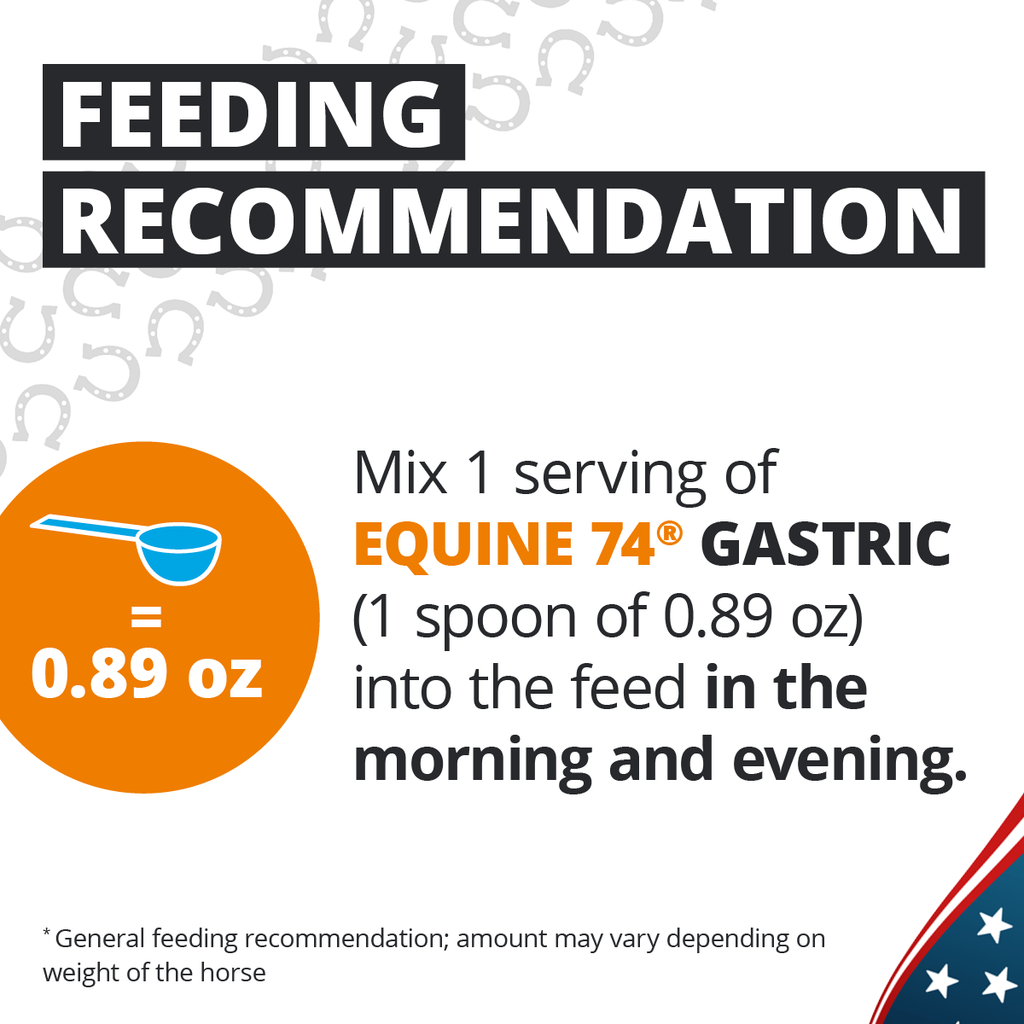 FEEDING RECOMMENDATION

=
0.89 oz

Mix 1 serving of EQUINE 74® GASTRIC (1 spoon of 0.89 oz) into the feed in the morning and evening.

* General feeding recommendation; amount may vary depending on weight of the horse